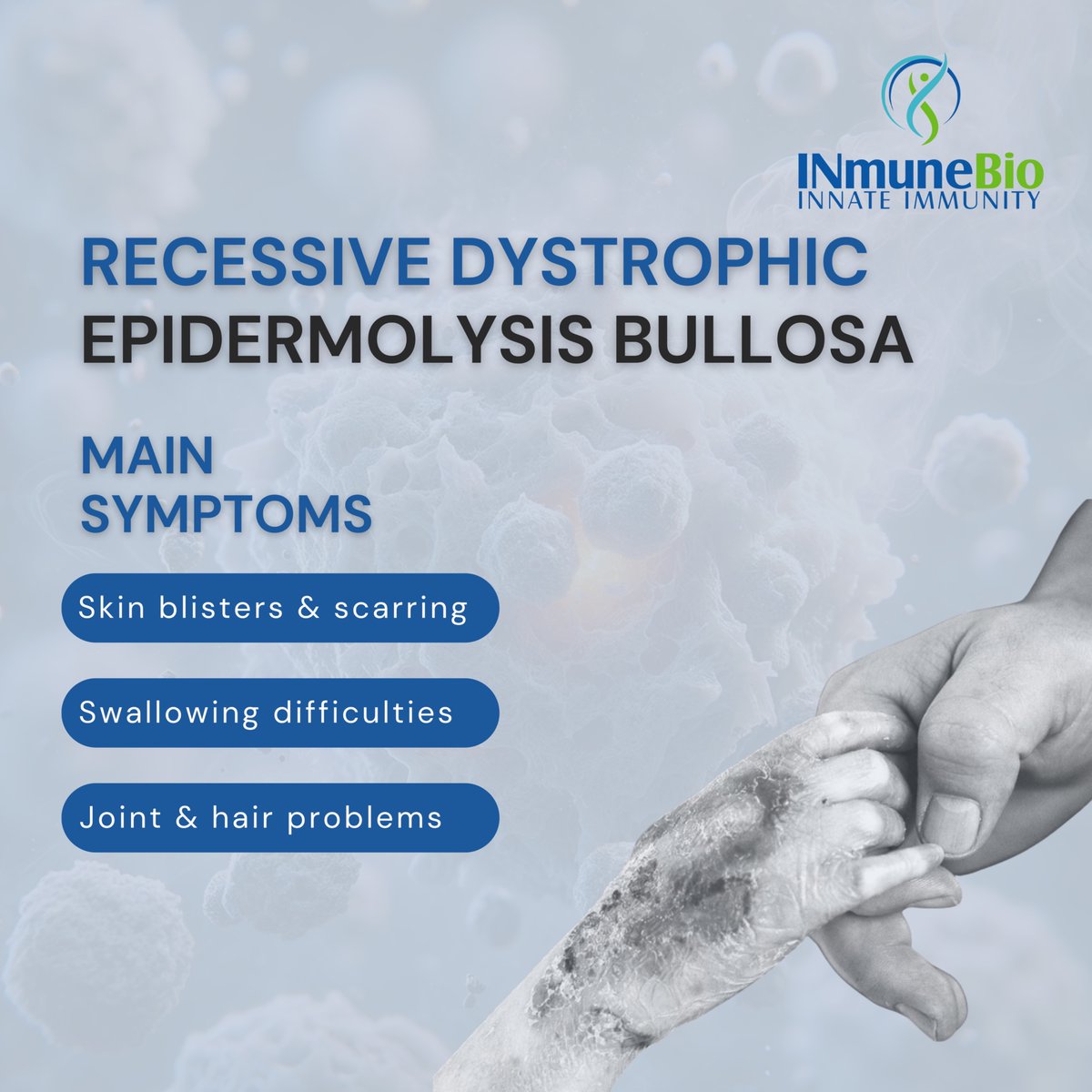 INmuneBio
INNATE IMMUNITY

RECESSIVE DYSTROPHIC EPIDERMOLYSIS BULLOSA

MAIN SYMPTOMS

Skin blisters & scarring

Swallowing difficulties

Joint & hair problems